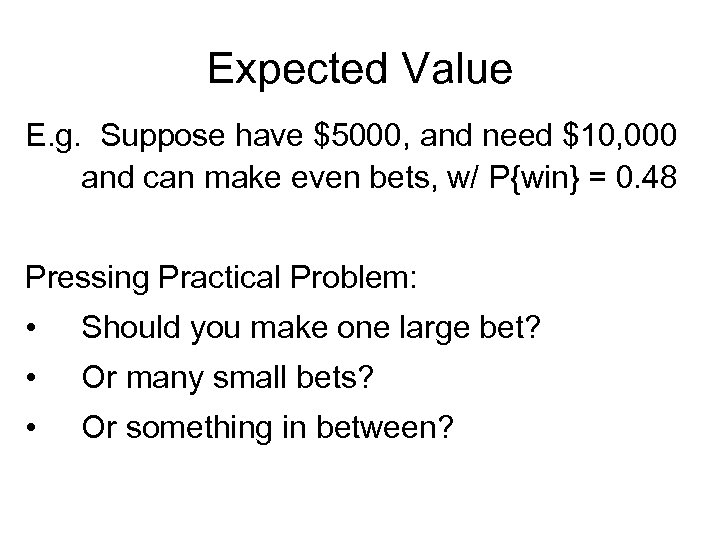 Expected Value

E.g. Suppose have \$5000, and need \$10,000 and can make even bets, w/ P{win} = 0.48

Pressing Practical Problem:

• Should you make one large bet?

• Or many small bets?

• Or something in between?